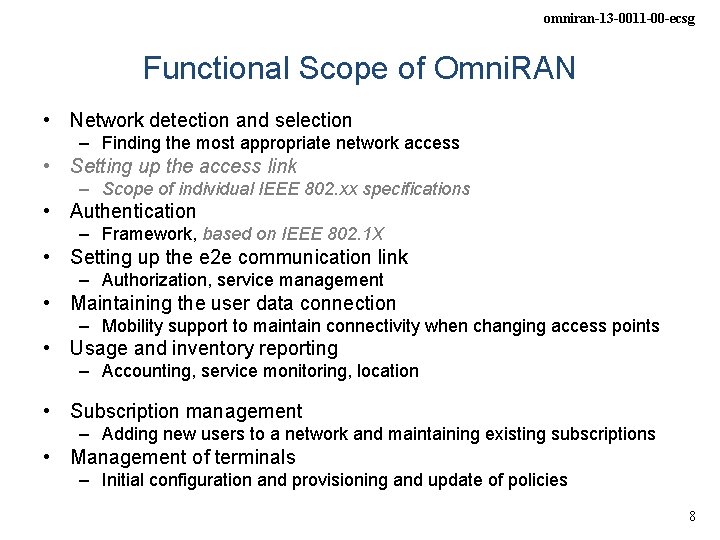 omniran-13-0011-00-ecsg

Functional Scope of OmniRAN

• Network detection and selection
– Finding the most appropriate network access
• Setting up the access link
– Scope of individual IEEE 802.xx specifications
• Authentication
– Framework, based on IEEE 802.1X
• Setting up the e2e communication link
– Authorization, service management
• Maintaining the user data connection
– Mobility support to maintain connectivity when changing access points
• Usage and inventory reporting
– Accounting, service monitoring, location

• Subscription management
– Adding new users to a network and maintaining existing subscriptions
• Management of terminals
– Initial configuration and provisioning and update of policies

8